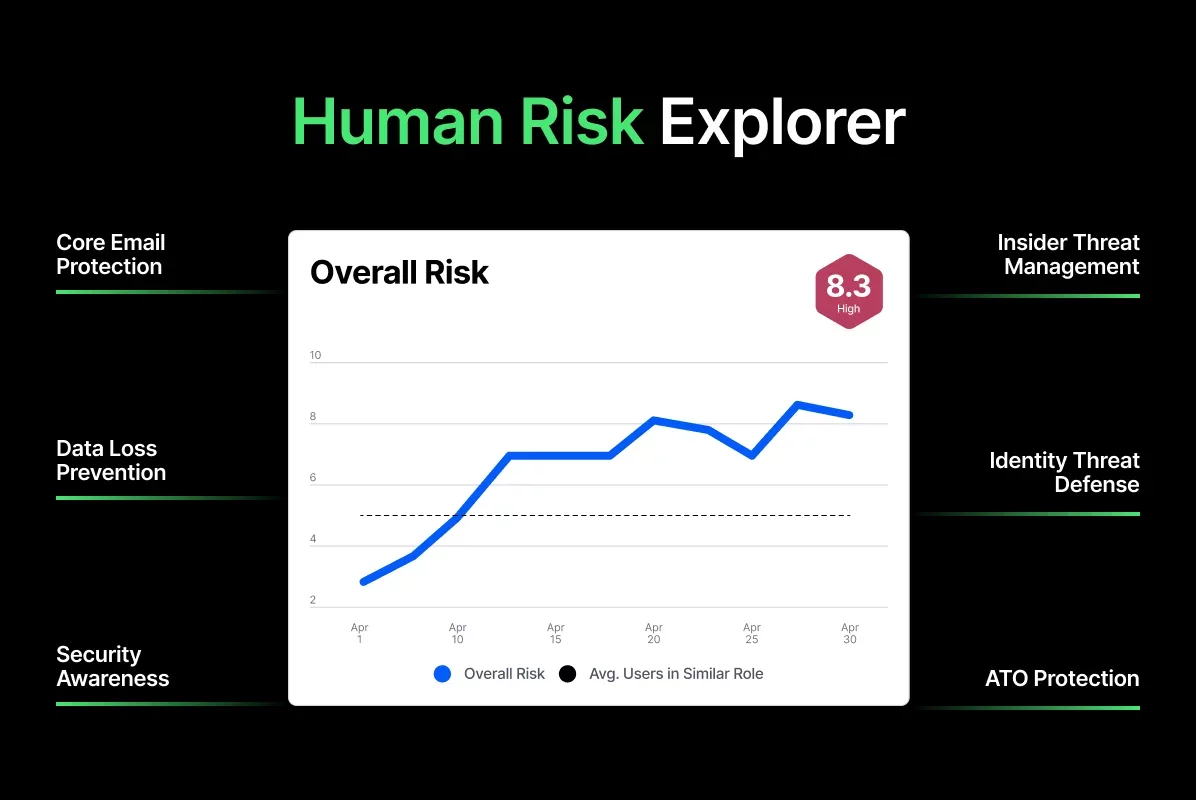 Human Risk Explorer

Core Email Protection

Data Loss Prevention

Security Awareness

Overall Risk

8.3
High

10
8
6
4
2

Apr 1
Apr 10
Apr 15
Apr 20
Apr 25
Apr 30

Overall Risk
Avg. Users in Similar Role

Insider Threat Management

Identity Threat Defense

ATO Protection